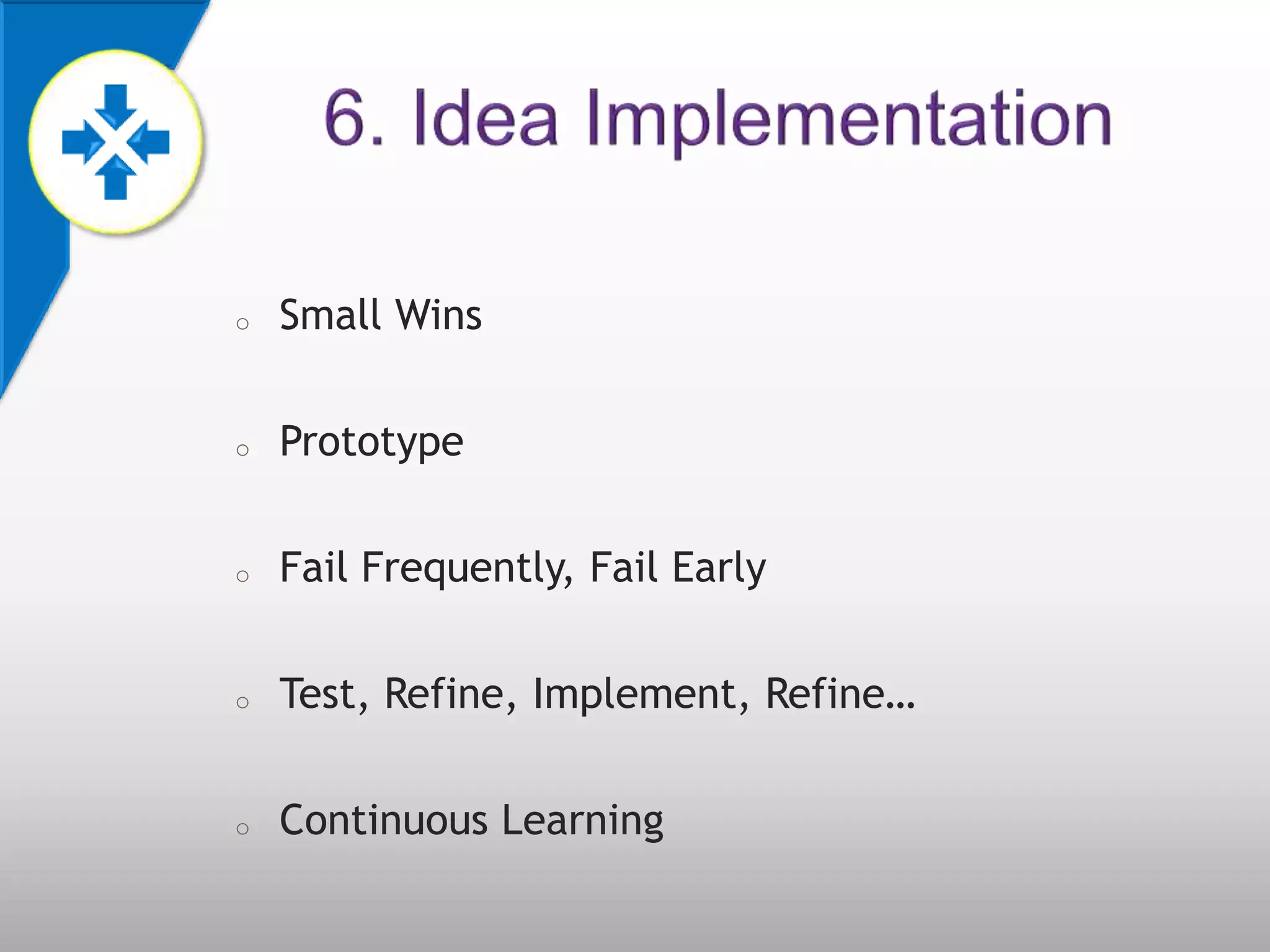 6. Idea Implementation

○ Small Wins

○ Prototype

○ Fail Frequently, Fail Early

○ Test, Refine, Implement, Refine…

○ Continuous Learning